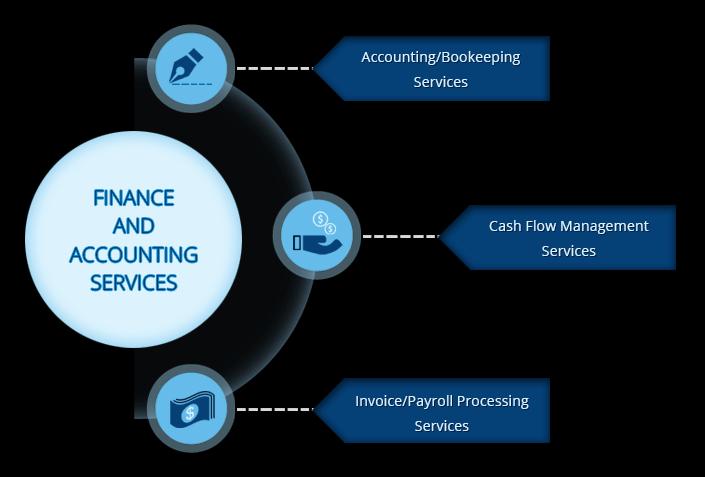 FINANCE AND ACCOUNTING SERVICES

Accounting/Bookeeping Services

Cash Flow Management Services

Invoice/Payroll Processing Services